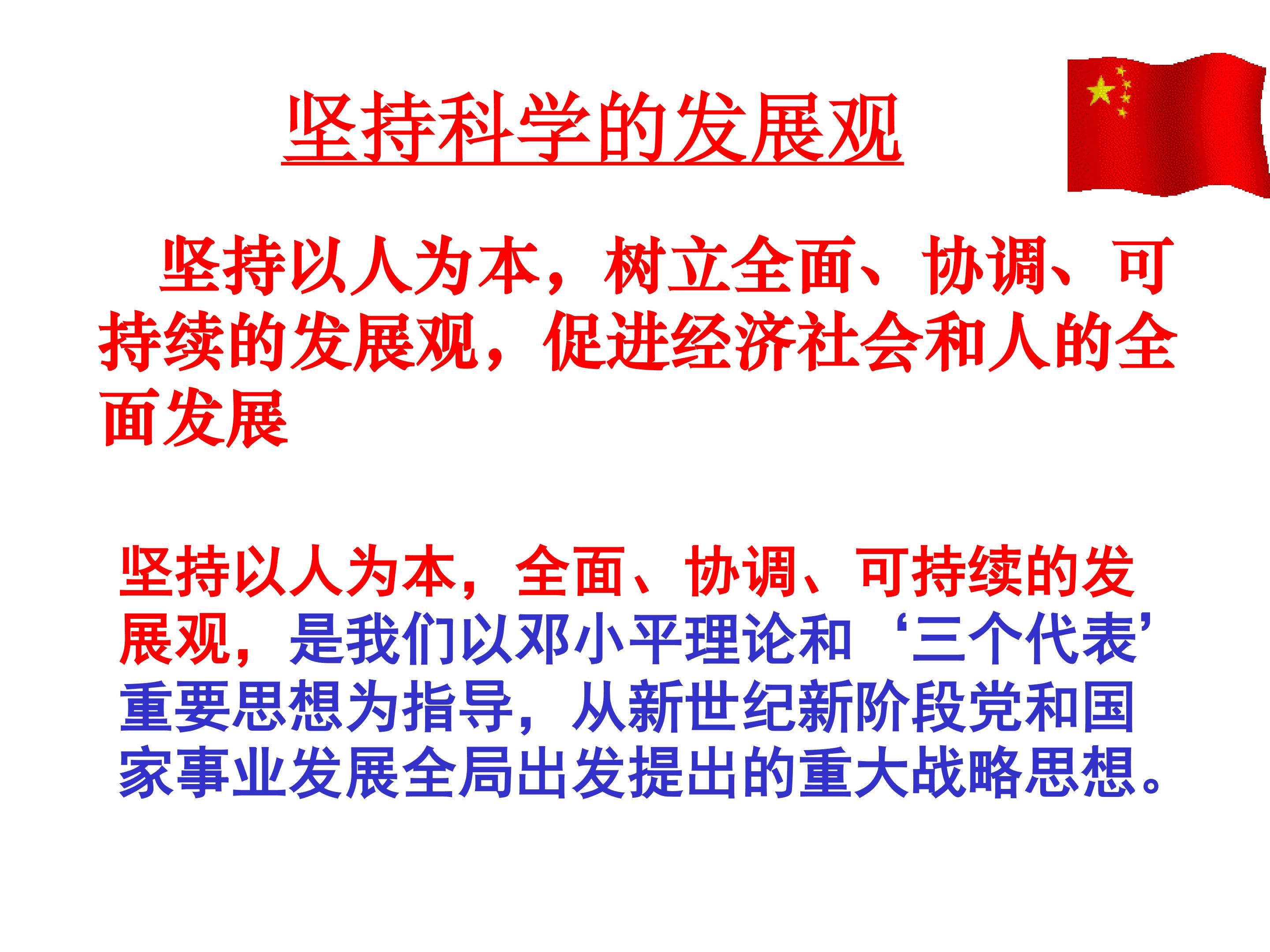 坚持科学的发展观

坚持以人为本，树立全面、协调、可持续的发展观，促进经济社会和人的全面发展

坚持以人为本，全面、协调、可持续的发展观，是我们以邓小平理论和‘三个代表’重要思想为指导，从新世纪新阶段党和国家事业发展全局出发提出的重大战略思想。